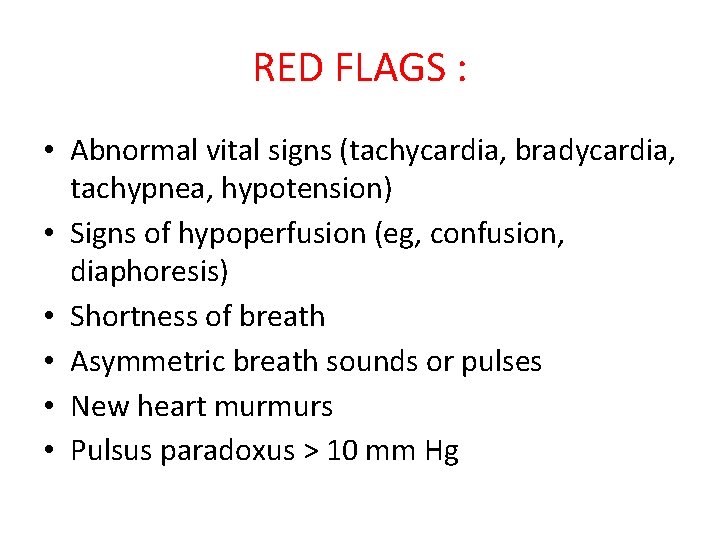 RED FLAGS :

• Abnormal vital signs (tachycardia, bradycardia, tachypnea, hypotension)
• Signs of hypoperfusion (eg, confusion, diaphoresis)
• Shortness of breath
• Asymmetric breath sounds or pulses
• New heart murmurs
• Pulsus paradoxus > 10 mm Hg